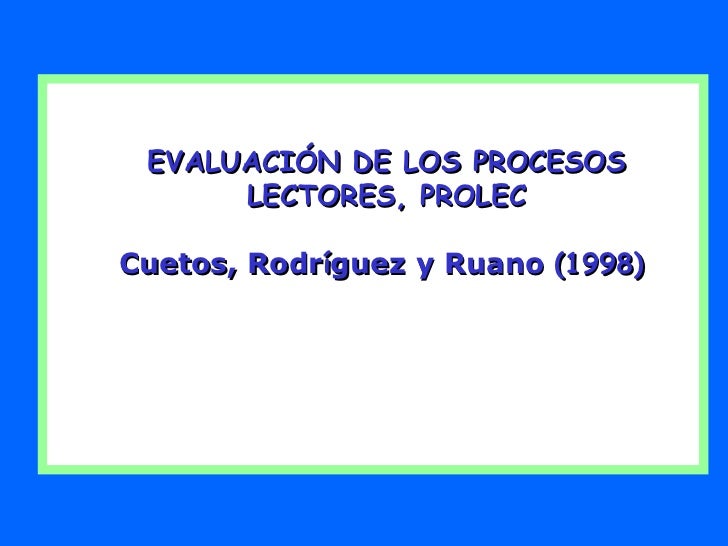 EVALUACIÓN DE LOS PROCESOS LECTORES, PROLEC

Cuetos, Rodríguez y Ruano (1998)